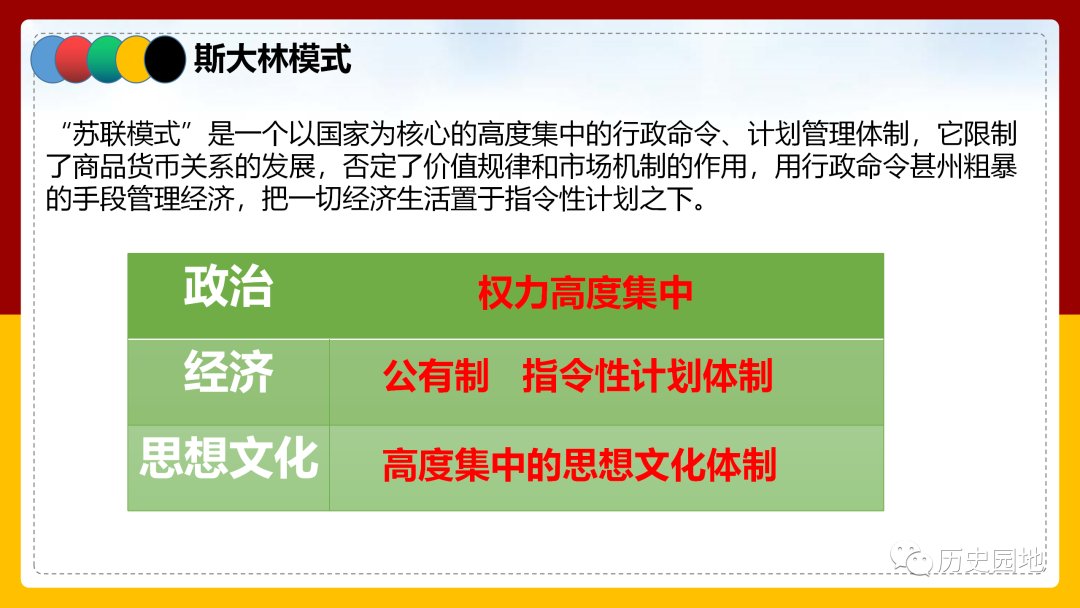 斯大林模式

“苏联模式”是一个以国家为核心的高度集中的行政命令、计划管理体制，它限制了商品货币关系的发展，否定了价值规律和市场机制的作用，用行政命令甚州粗暴的手段管理经济，把一切经济生活置于指令性计划之下。

| 政治 | 权力高度集中 |
|---|---|
| 经济 | 公有制　指令性计划体制 |
| 思想文化 | 高度集中的思想文化体制 |

历史园地